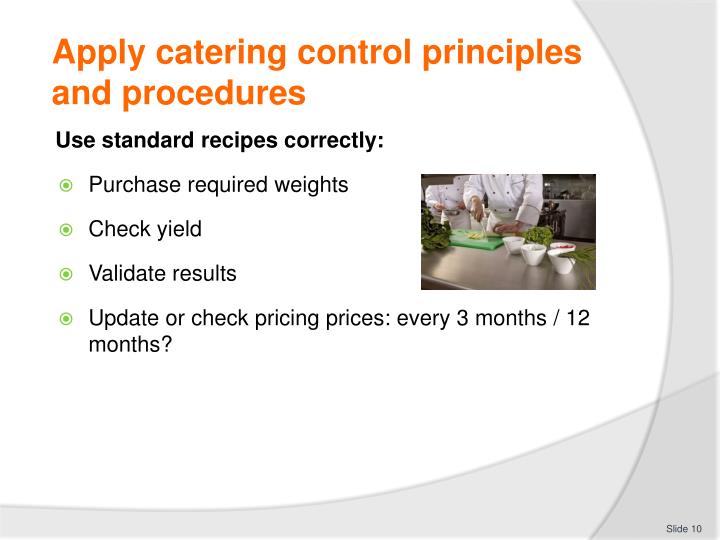 Apply catering control principles and procedures

Use standard recipes correctly:

Purchase required weights

Check yield

Validate results

Update or check pricing prices: every 3 months / 12 months?

Slide 10